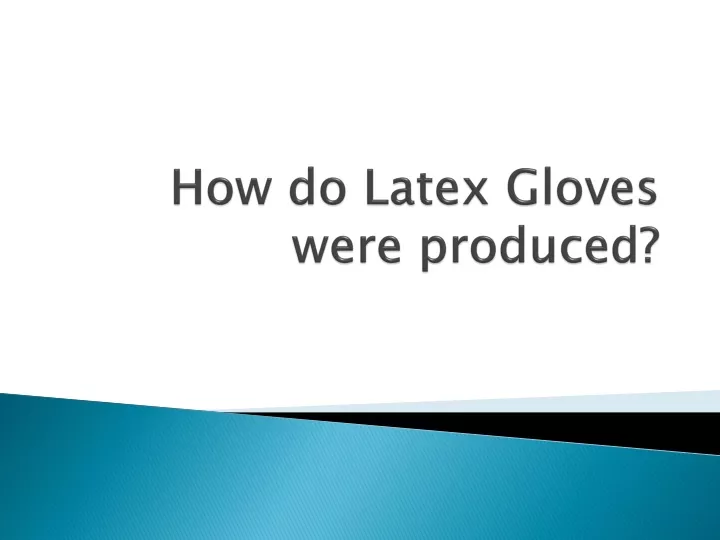 How do Latex Gloves were produced?